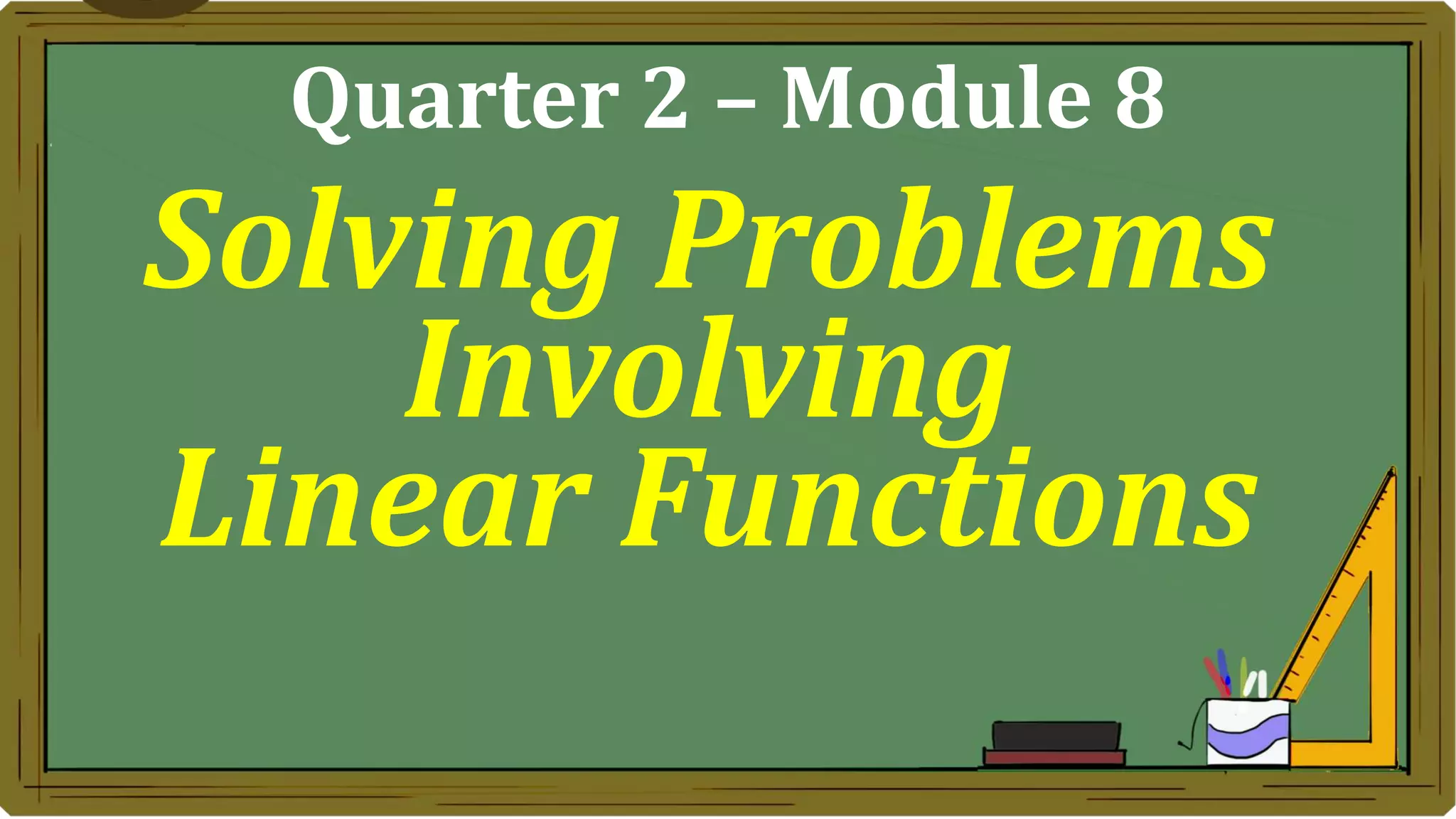 Quarter 2 – Module 8

Solving Problems Involving Linear Functions